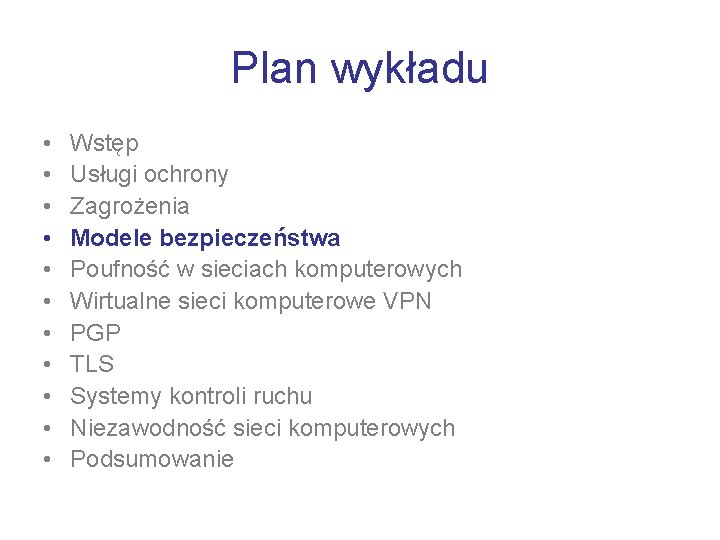 Plan wykładu

• Wstęp
• Usługi ochrony
• Zagrożenia
• Modele bezpieczeństwa
• Poufność w sieciach komputerowych
• Wirtualne sieci komputerowe VPN
• PGP
• TLS
• Systemy kontroli ruchu
• Niezawodność sieci komputerowych
• Podsumowanie